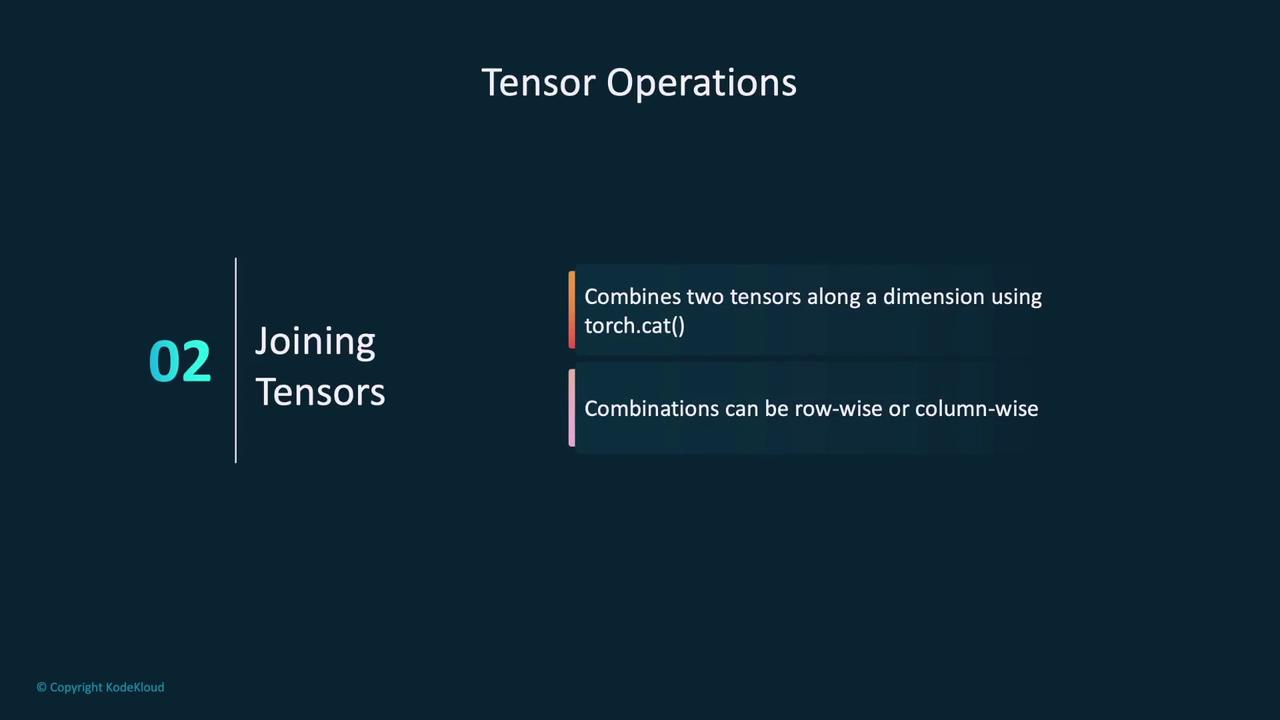 Tensor Operations

02

Joining Tensors

Combines two tensors along a dimension using torch.cat()

Combinations can be row-wise or column-wise

© Copyright KodeKloud